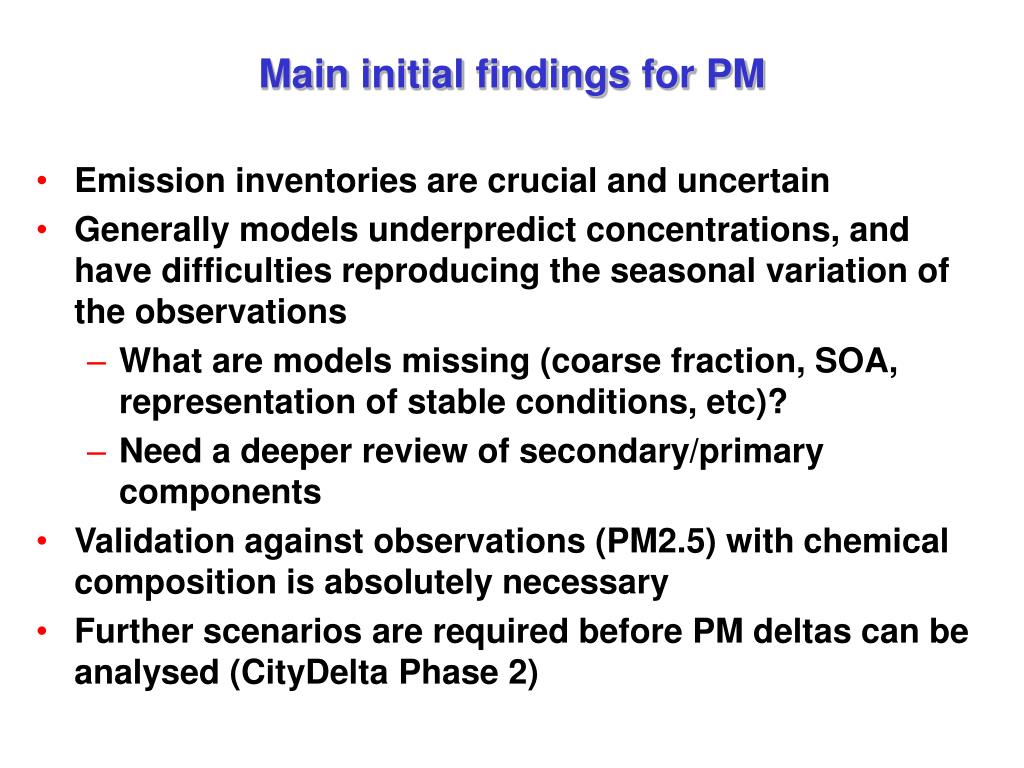 Main initial findings for PM

• Emission inventories are crucial and uncertain
• Generally models underpredict concentrations, and have difficulties reproducing the seasonal variation of the observations
– What are models missing (coarse fraction, SOA, representation of stable conditions, etc)?
– Need a deeper review of secondary/primary components
• Validation against observations (PM2.5) with chemical composition is absolutely necessary
• Further scenarios are required before PM deltas can be analysed (CityDelta Phase 2)